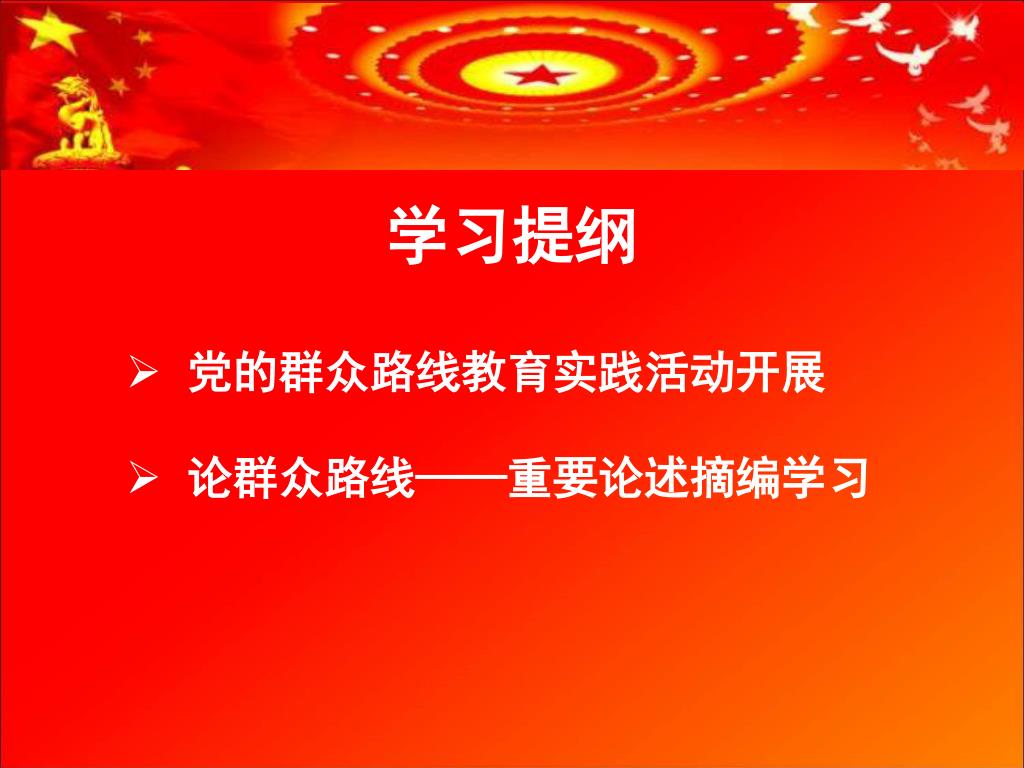 学习提纲

➢ 党的群众路线教育实践活动开展

➢ 论群众路线——重要论述摘编学习